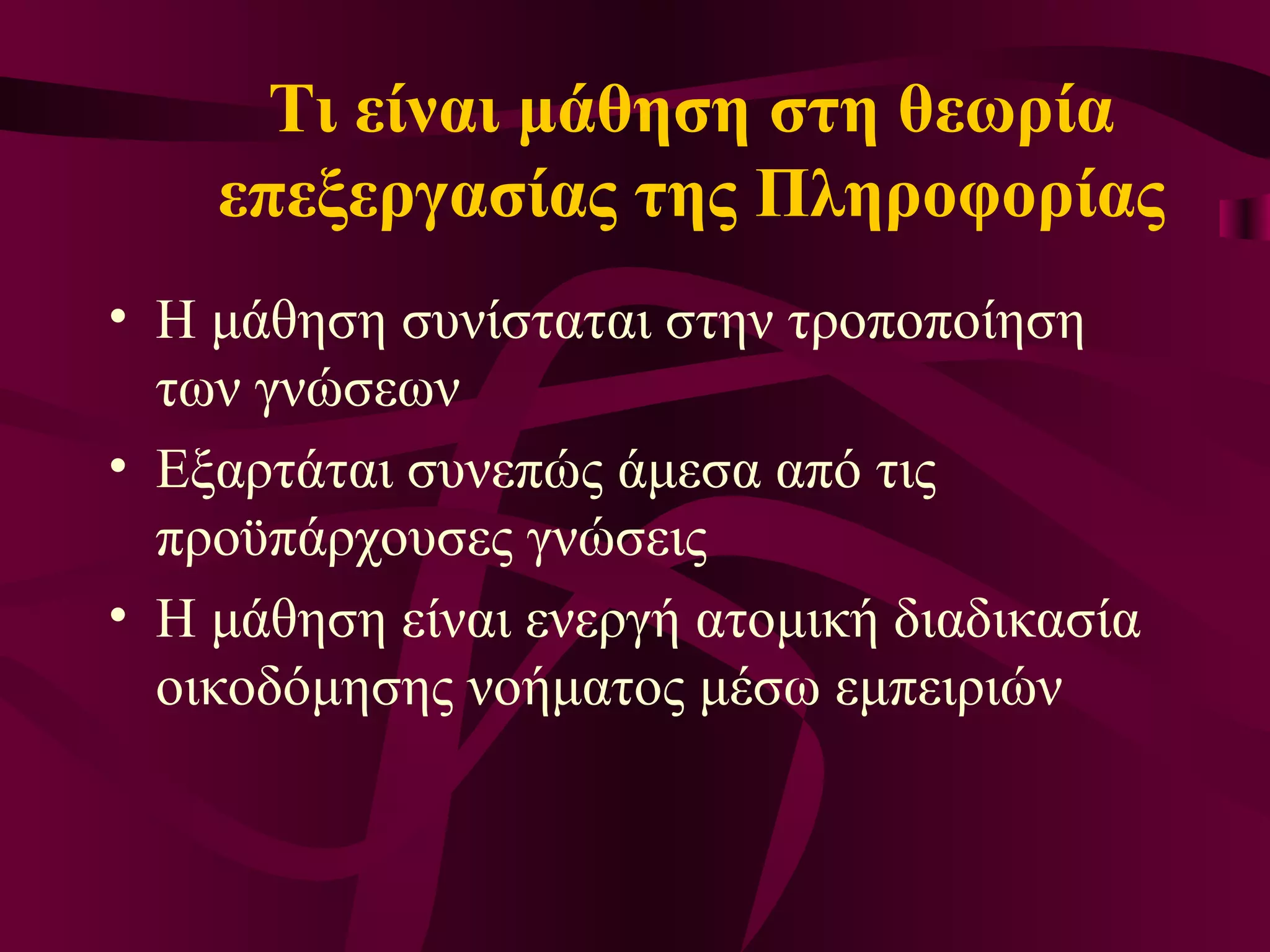 Τι είναι μάθηση στη θεωρία επεξεργασίας της Πληροφορίας

• Η μάθηση συνίσταται στην τροποποίηση των γνώσεων

• Εξαρτάται συνεπώς άμεσα από τις προϋπάρχουσες γνώσεις

• Η μάθηση είναι ενεργή ατομική διαδικασία οικοδόμησης νοήματος μέσω εμπειριών